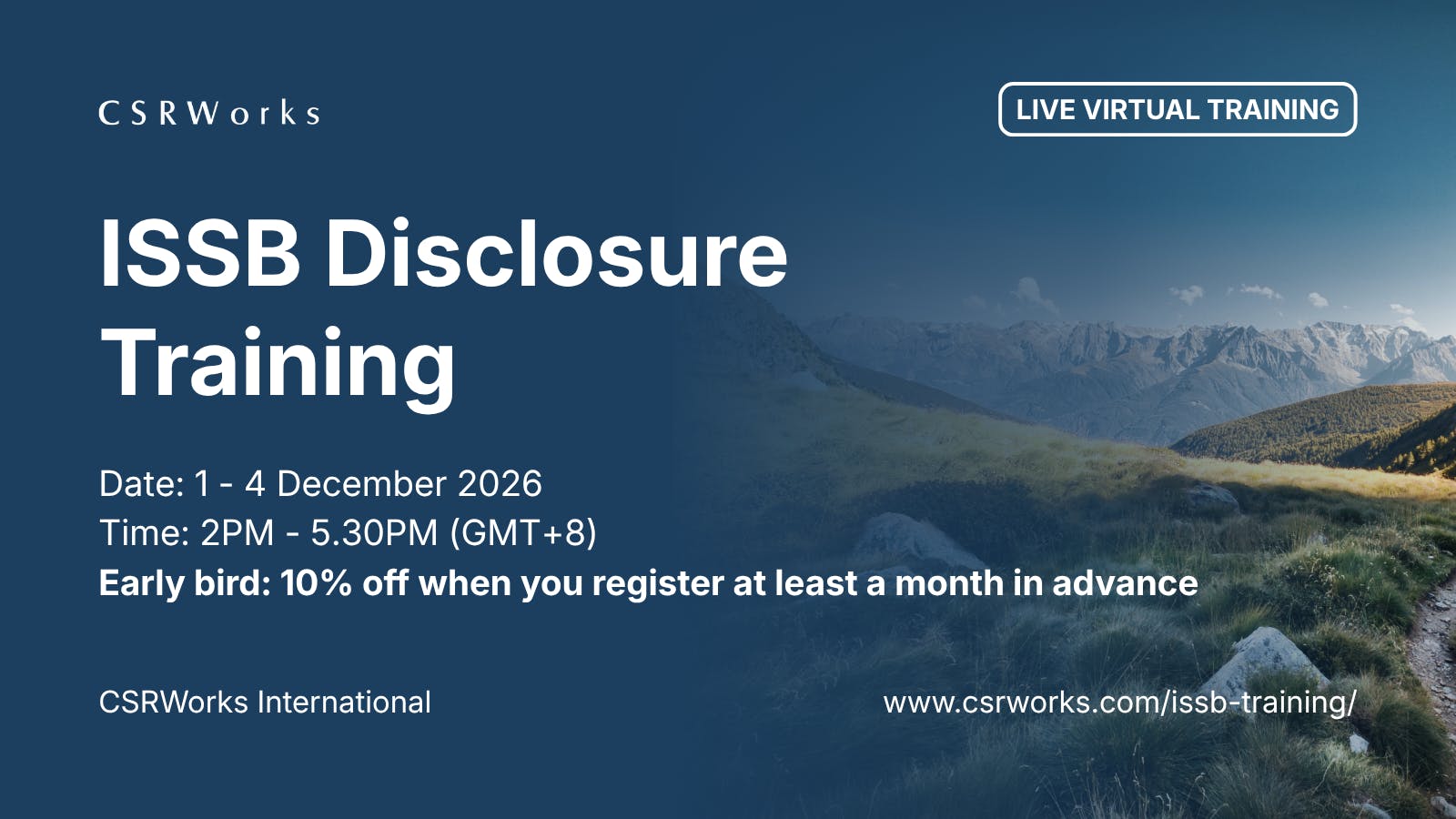 CSRWorks

LIVE VIRTUAL TRAINING

ISSB Disclosure Training

Date: 1 - 4 December 2026
Time: 2PM - 5.30PM (GMT+8)
Early bird: 10% off when you register at least a month in advance

CSRWorks International

www.csrworks.com/issb-training/